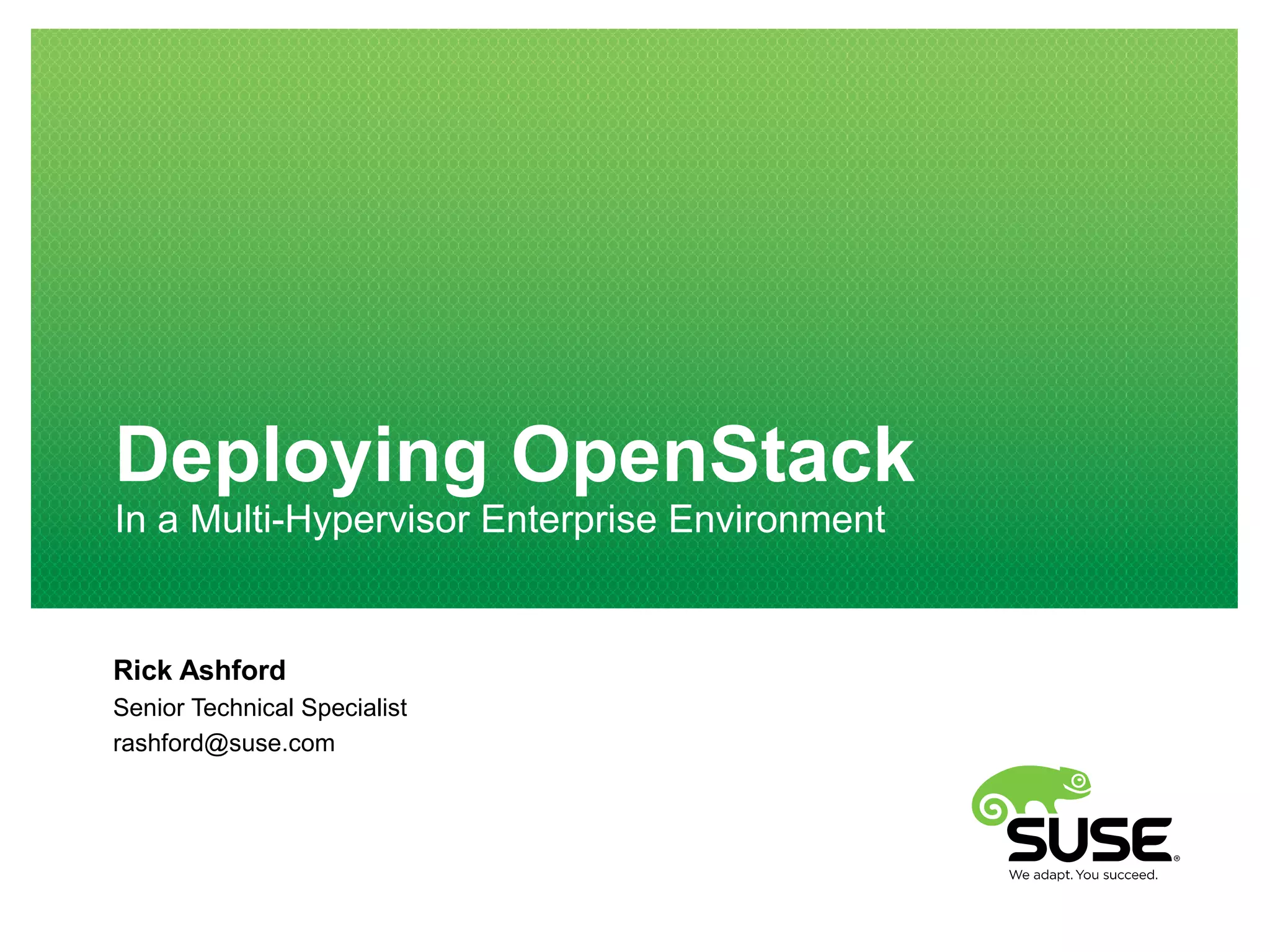 Deploying OpenStack

In a Multi-Hypervisor Enterprise Environment

Rick Ashford

Senior Technical Specialist

rashford@suse.com

SUSE®

We adapt. You succeed.